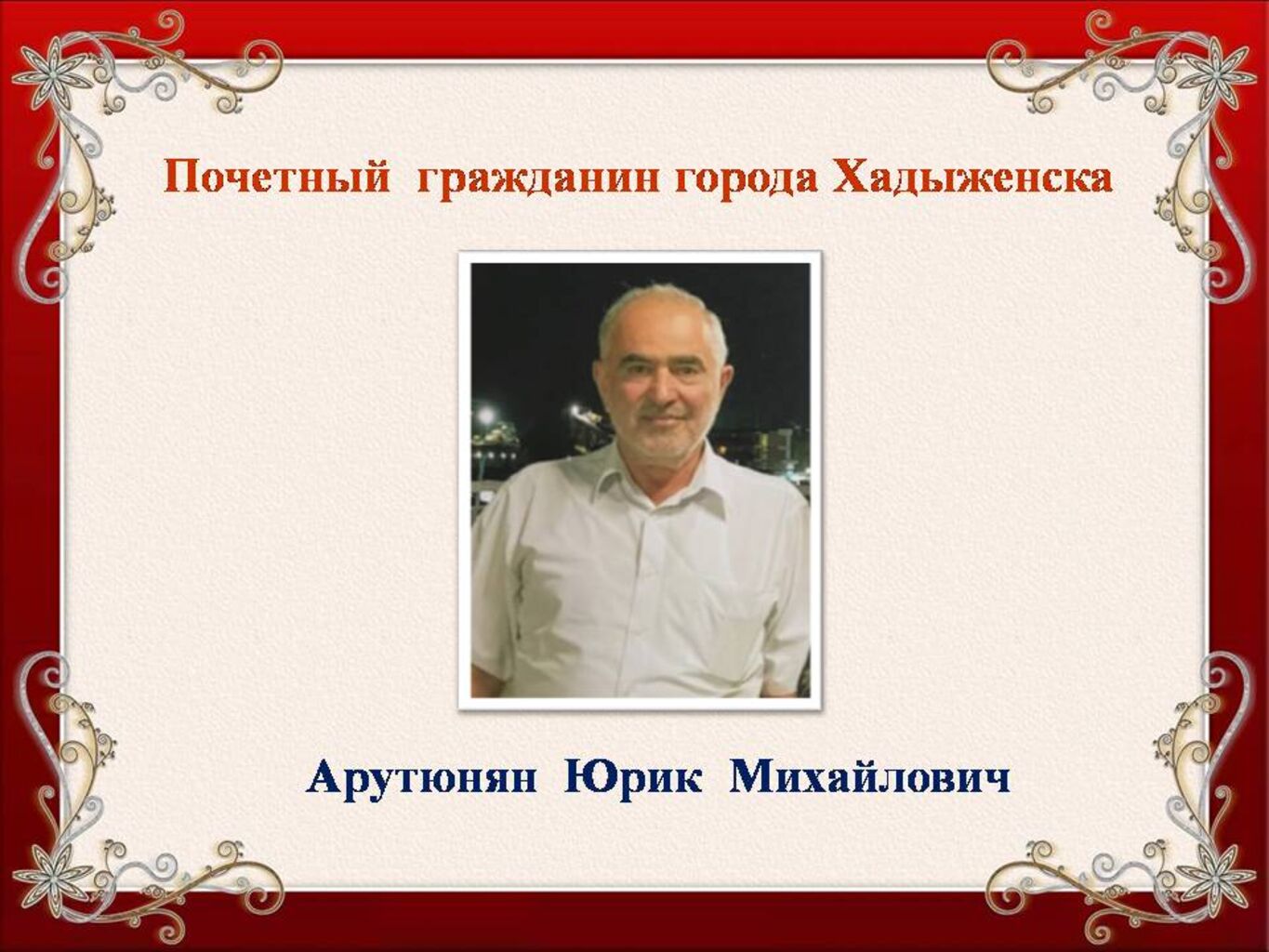 Почетный гражданин города Хадыженска

Арутюнян Юрик Михайлович